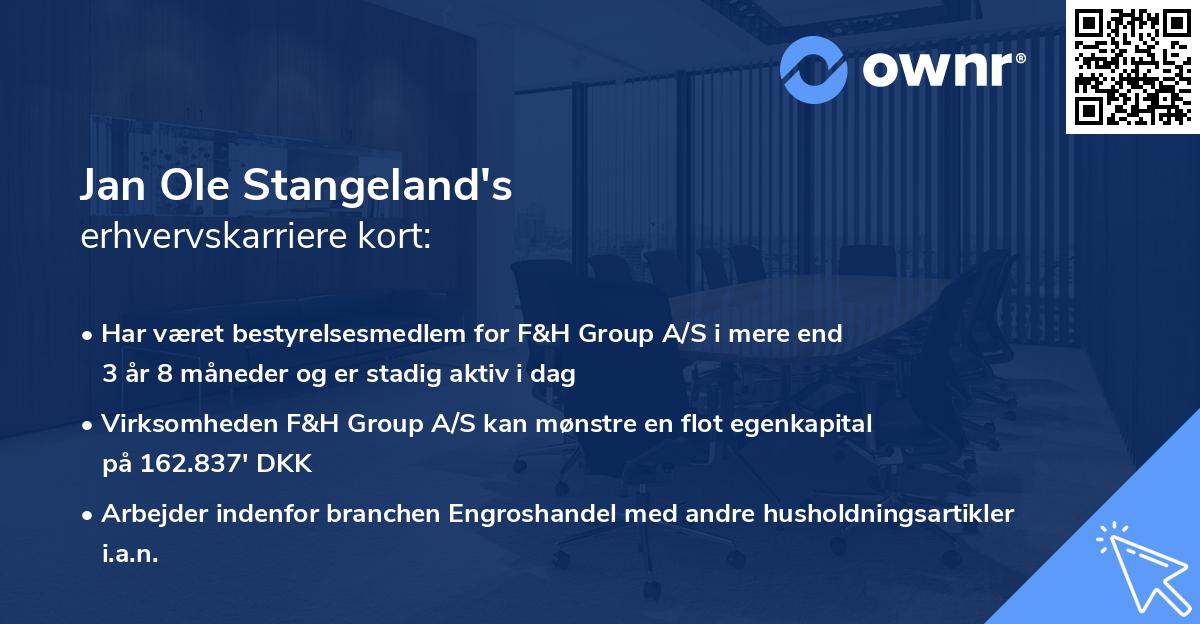 ownr®

Jan Ole Stangeland's
erhvervskarriere kort:

• Har været bestyrelsesmedlem for F&H Group A/S i mere end 3 år 8 måneder og er stadig aktiv i dag

• Virksomheden F&H Group A/S kan mønstre en flot egenkapital på 162.837' DKK

• Arbejder indenfor branchen Engroshandel med andre husholdningsartikler i.a.n.